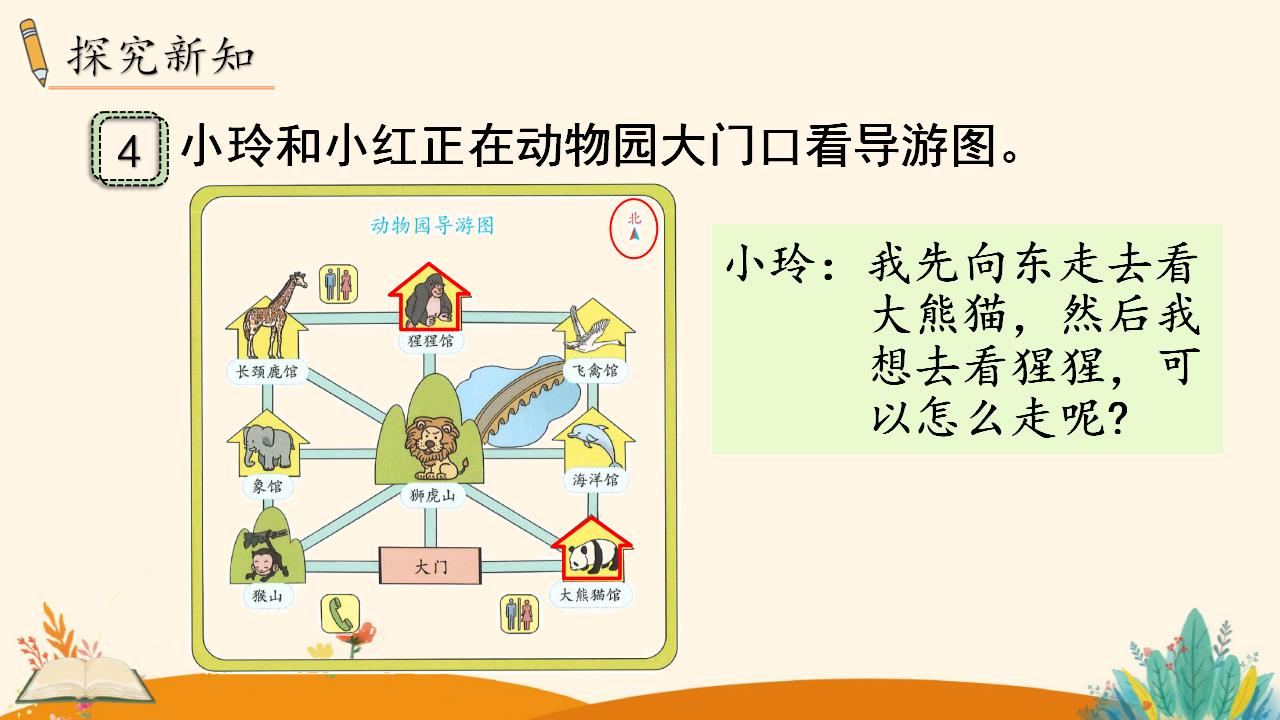 探究新知

4 小玲和小红正在动物园大门口看导游图。

动物园导游图

北

长颈鹿馆

猩猩馆

飞禽馆

象馆

狮虎山

海洋馆

猴山

大门

大熊猫馆

小玲：我先向东走去看大熊猫，然后我想去看猩猩，可以怎么走呢？